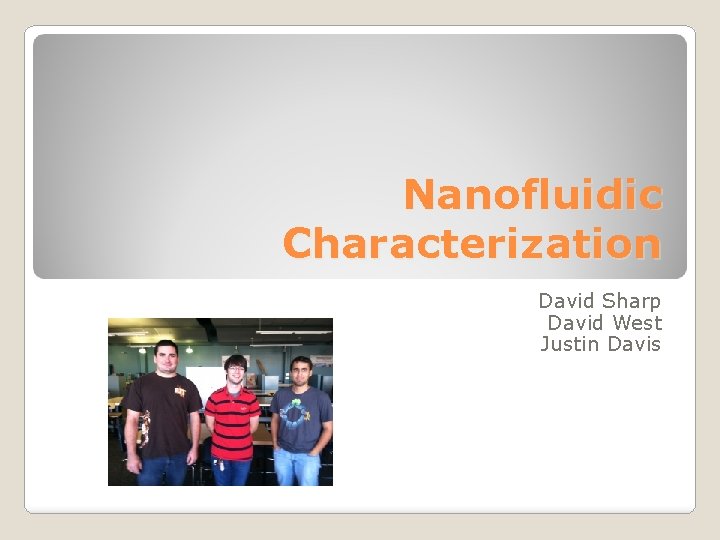 Nanofluidic Characterization

David Sharp
David West
Justin Davis